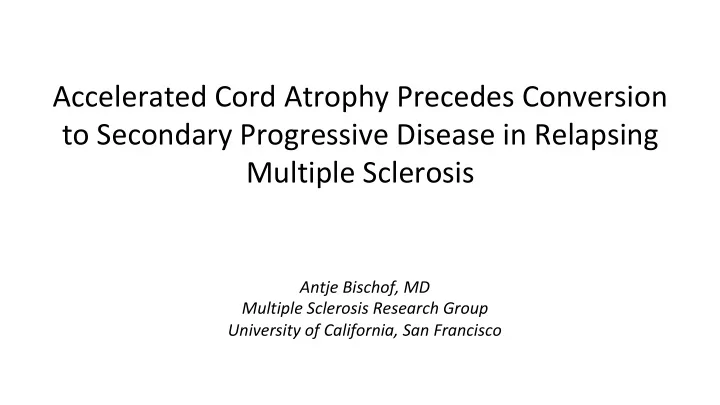 Accelerated Cord Atrophy Precedes Conversion to Secondary Progressive Disease in Relapsing Multiple Sclerosis

Antje Bischof, MD
Multiple Sclerosis Research Group
University of California, San Francisco